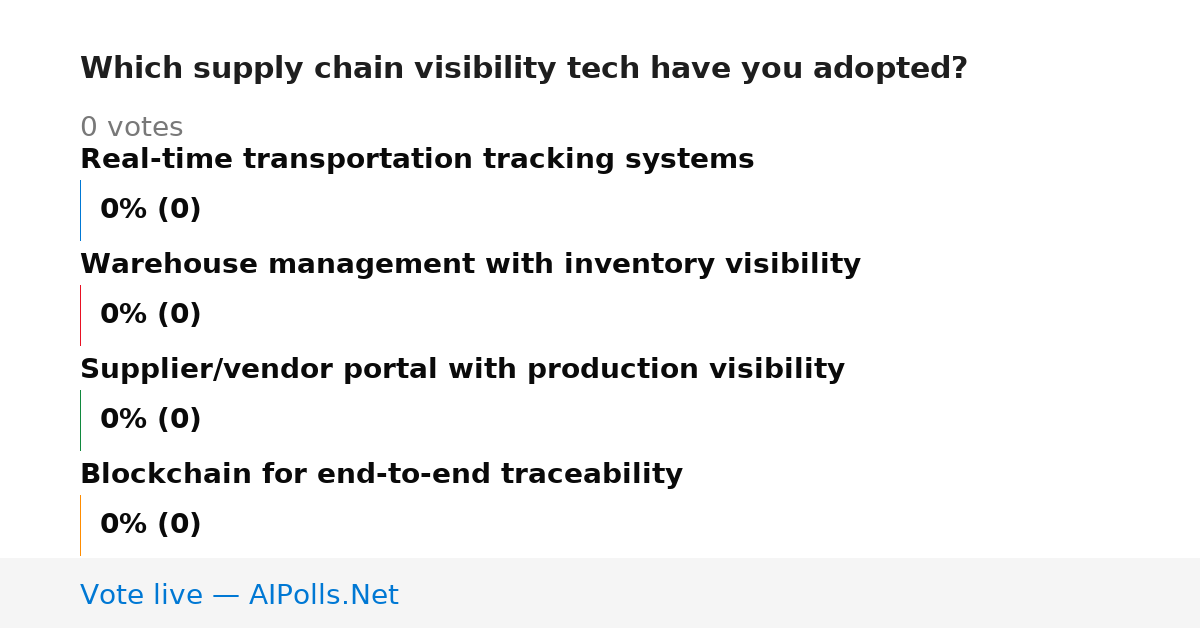 Which supply chain visibility tech have you adopted?

0 votes

Real-time transportation tracking systems

0% (0)

Warehouse management with inventory visibility

0% (0)

Supplier/vendor portal with production visibility

0% (0)

Blockchain for end-to-end traceability

0% (0)

Vote live — AIPolls.Net